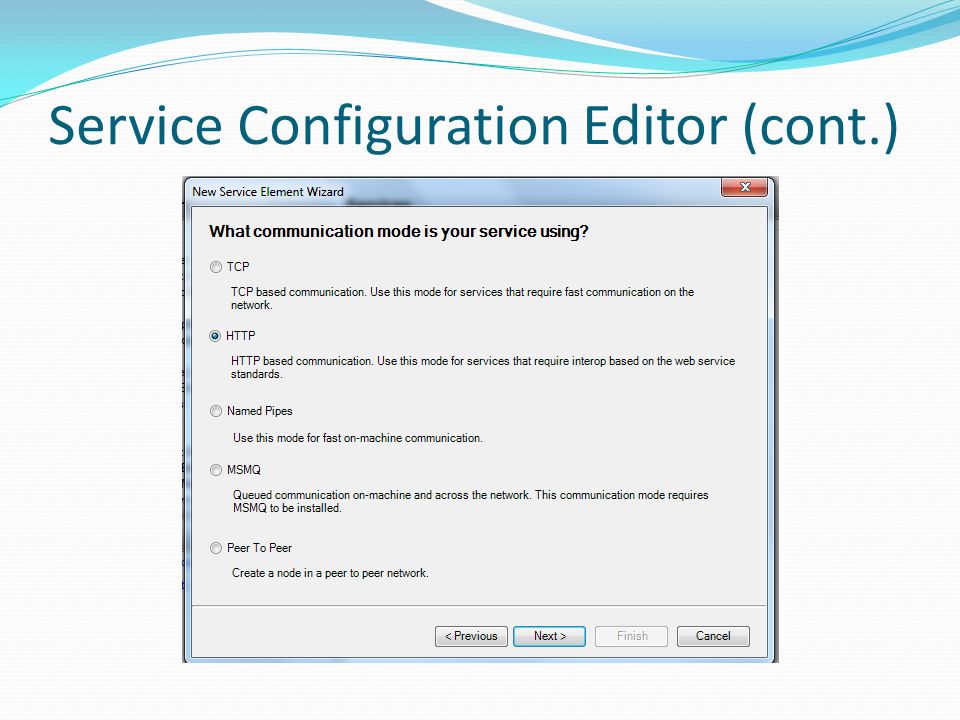 Service Configuration Editor (cont.)

New Service Element Wizard

What communication mode is your service using?

TCP

TCP based communication. Use this mode for services that require fast communication on the network.

HTTP

HTTP based communication. Use this mode for services that require interop based on the web service standards.

Named Pipes

Use this mode for fast on-machine communication.

MSMQ

Queued communication on-machine and across the network. This communication mode requires MSMQ to be installed.

Peer To Peer

Create a node in a peer to peer network.

< Previous
Next >
Finish
Cancel